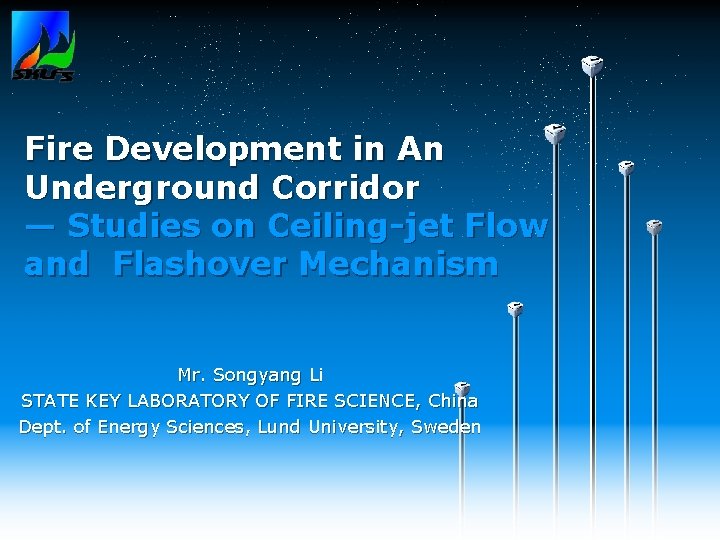 SKLFS

Fire Development in An Underground Corridor
— Studies on Ceiling-jet Flow and Flashover Mechanism

Mr. Songyang Li
STATE KEY LABORATORY OF FIRE SCIENCE, China
Dept. of Energy Sciences, Lund University, Sweden